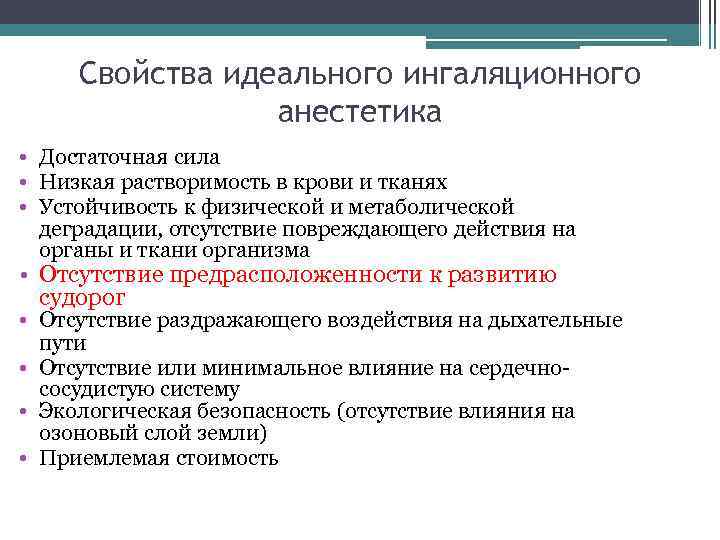 Свойства идеального ингаляционного анестетика

• Достаточная сила
• Низкая растворимость в крови и тканях
• Устойчивость к физической и метаболической деградации, отсутствие повреждающего действия на органы и ткани организма
• Отсутствие предрасположенности к развитию судорог
• Отсутствие раздражающего воздействия на дыхательные пути
• Отсутствие или минимальное влияние на сердечно-сосудистую систему
• Экологическая безопасность (отсутствие влияния на озоновый слой земли)
• Приемлемая стоимость